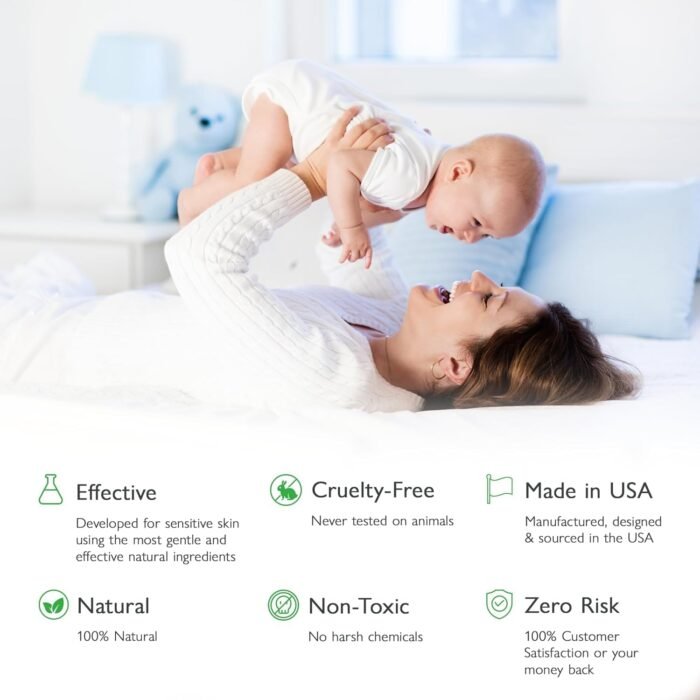 Effective
Developed for sensitive skin using the most gentle and effective natural ingredients

Cruelty-Free
Never tested on animals

Made in USA
Manufactured, designed & sourced in the USA

Natural
100% Natural

Non-Toxic
No harsh chemicals

Zero Risk
100% Customer Satisfaction or your money back